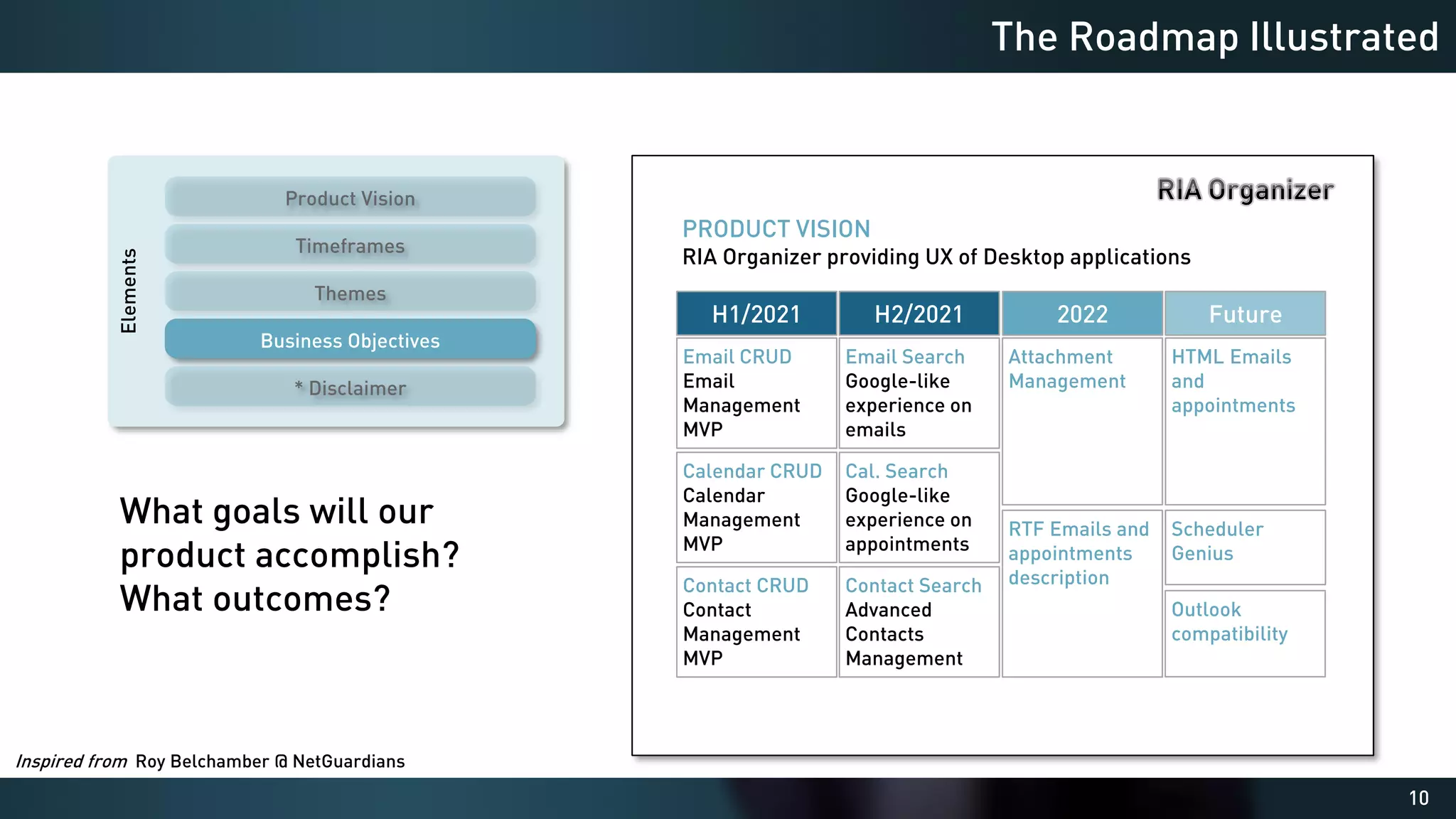 The Roadmap Illustrated

Elements

Product Vision

Timeframes

Themes

Business Objectives

* Disclaimer

What goals will our product accomplish? What outcomes?

RIA Organizer

PRODUCT VISION
RIA Organizer providing UX of Desktop applications

| H1/2021 | H2/2021 | 2022 | Future |
|---|---|---|---|
| Email CRUD Email Management MVP | Email Search Google-like experience on emails | Attachment Management | HTML Emails and appointments |
| Calendar CRUD Calendar Management MVP | Cal. Search Google-like experience on appointments | RTF Emails and appointments description | Scheduler Genius |
| Contact CRUD Contact Management MVP | Contact Search Advanced Contacts Management | | Outlook compatibility |

Inspired from Roy Belchamber @ NetGuardians

10